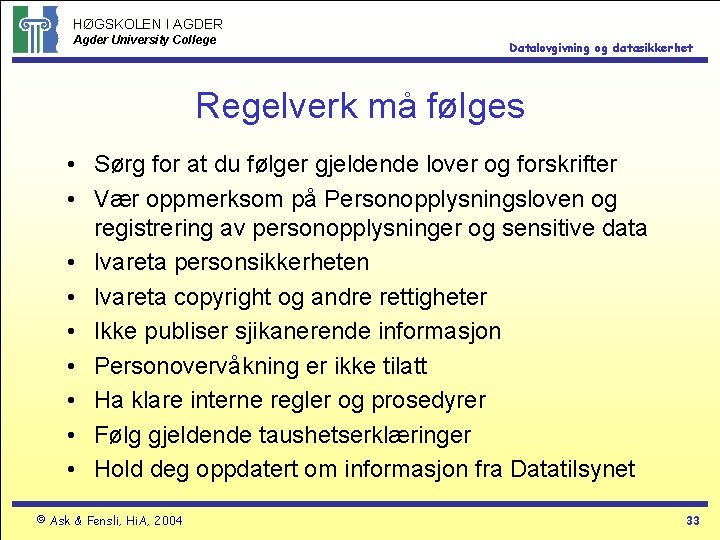 HØGSKOLEN I AGDER
Agder University College

Datalovgivning og datasikkerhet

Regelverk må følges

• Sørg for at du følger gjeldende lover og forskrifter
• Vær oppmerksom på Personopplysningsloven og registrering av personopplysninger og sensitive data
• Ivareta personsikkerheten
• Ivareta copyright og andre rettigheter
• Ikke publiser sjikanerende informasjon
• Personovervåkning er ikke tilatt
• Ha klare interne regler og prosedyrer
• Følg gjeldende taushetserklæringer
• Hold deg oppdatert om informasjon fra Datatilsynet

© Ask & Fensli, HiA, 2004

33